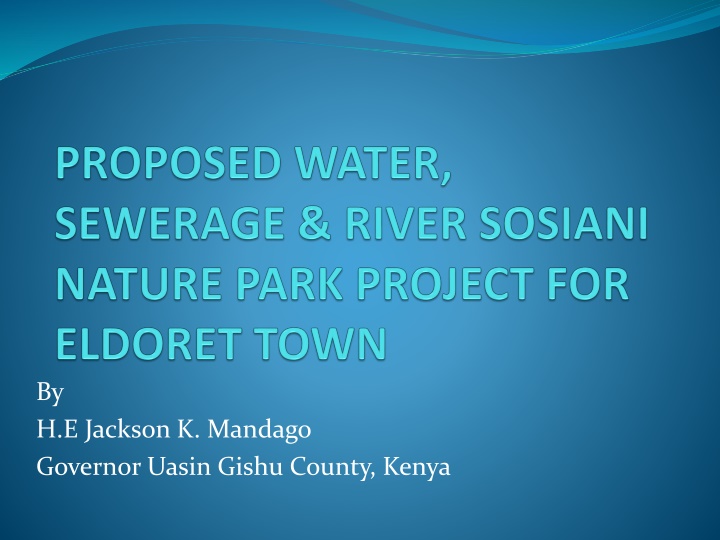 PROPOSED WATER, SEWERAGE & RIVER SOSIANI NATURE PARK PROJECT FOR ELDORET TOWN

By
H.E Jackson K. Mandago
Governor Uasin Gishu County, Kenya